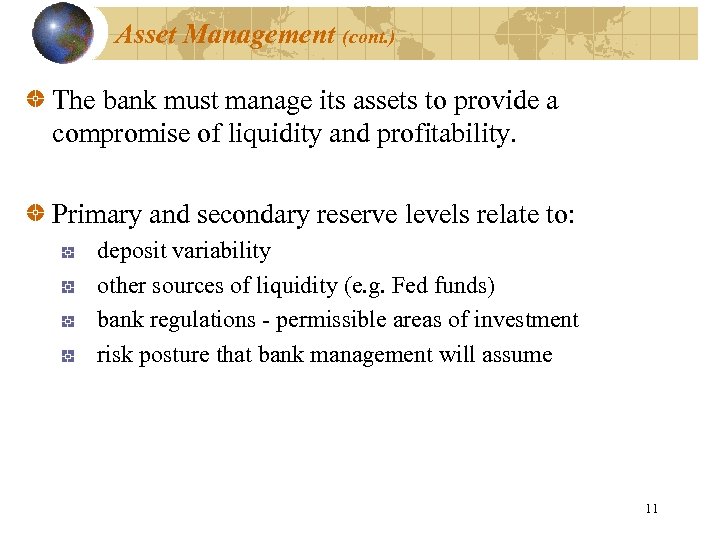 Asset Management (cont.)

The bank must manage its assets to provide a compromise of liquidity and profitability.

Primary and secondary reserve levels relate to:

deposit variability

other sources of liquidity (e.g. Fed funds)

bank regulations - permissible areas of investment

risk posture that bank management will assume

11